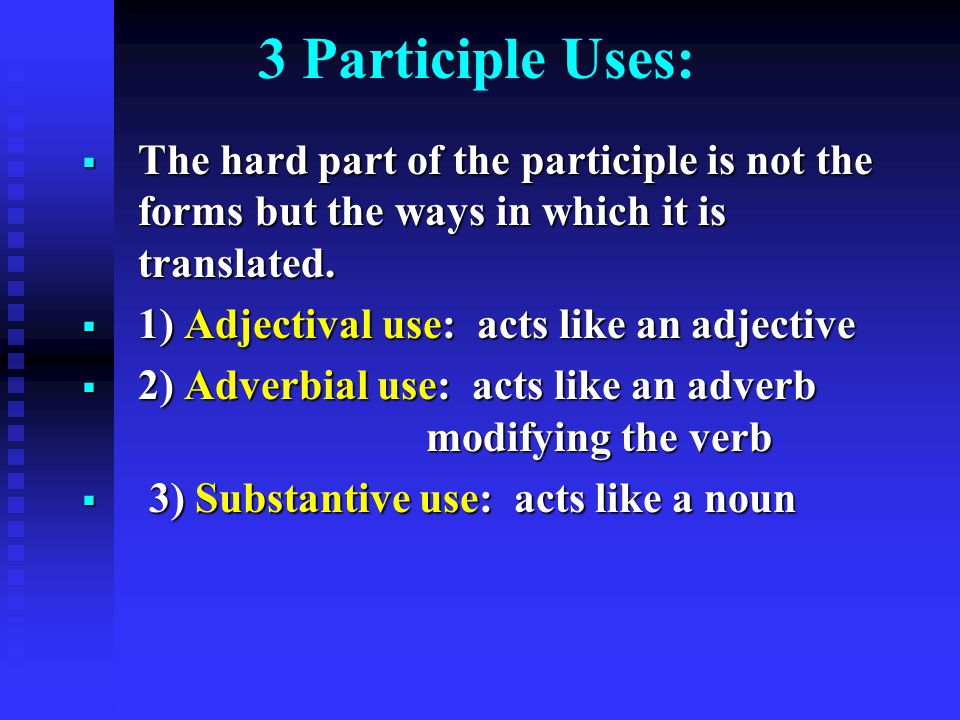 3 Participle Uses:

▪ The hard part of the participle is not the forms but the ways in which it is translated.

▪ 1) Adjectival use: acts like an adjective

▪ 2) Adverbial use: acts like an adverb modifying the verb

▪ 3) Substantive use: acts like a noun